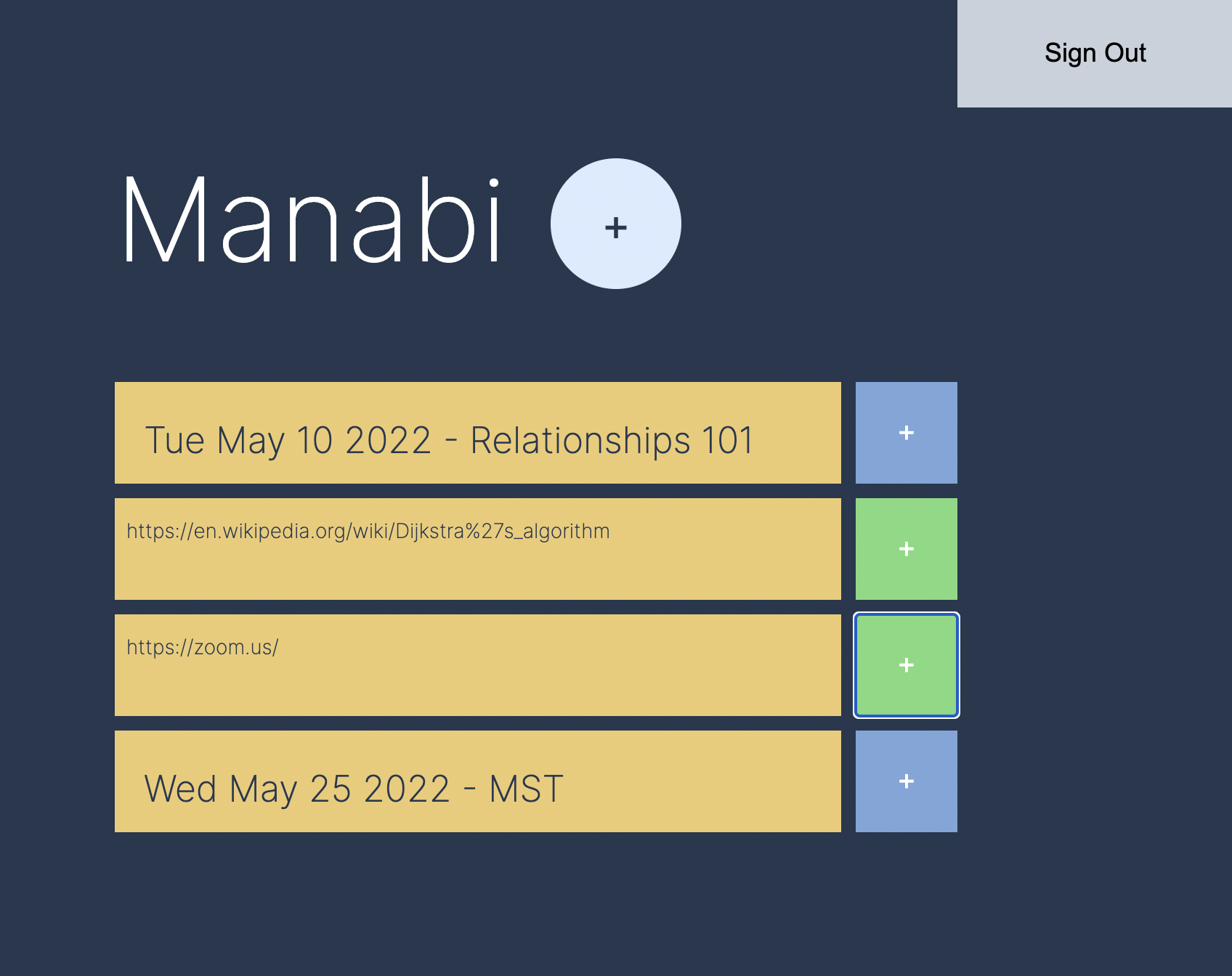 Sign Out

Manabi +

Tue May 10 2022 - Relationships 101 +

https://en.wikipedia.org/wiki/Dijkstra%27s_algorithm +

https://zoom.us/ +

Wed May 25 2022 - MST +